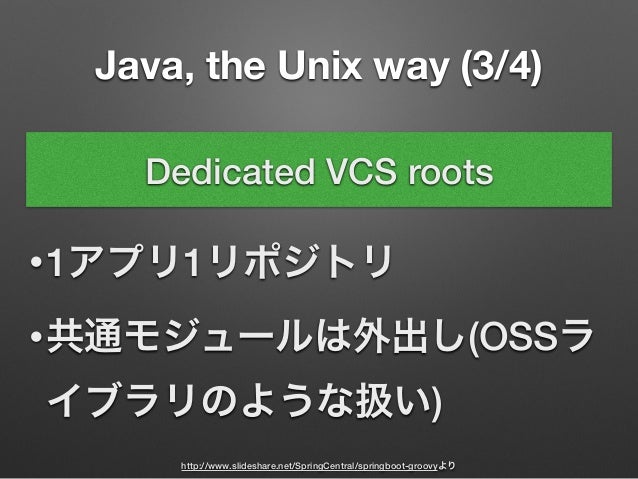 Java, the Unix way (3/4)

Dedicated VCS roots

•1アプリ1リポジトリ

•共通モジュールは外出し(OSSライブラリのような扱い)

http://www.slideshare.net/SpringCentral/springboot-groovyより